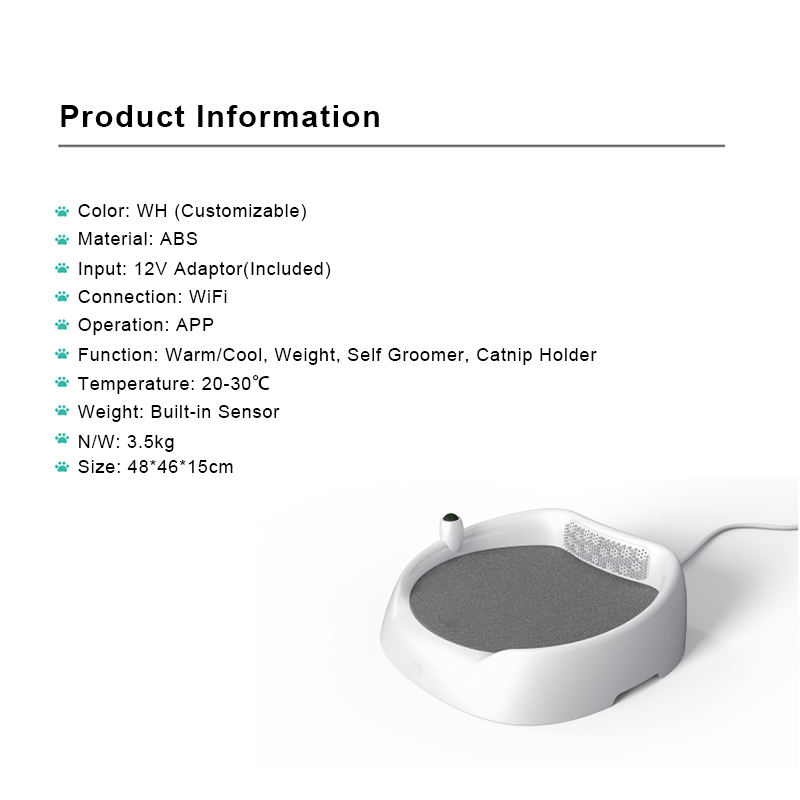 Product Information

Color: WH (Customizable)
Material: ABS
Input: 12V Adaptor(Included)
Connection: WiFi
Operation: APP
Function: Warm/Cool, Weight, Self Groomer, Catnip Holder
Temperature: 20-30℃
Weight: Built-in Sensor
N/W: 3.5kg
Size: 48*46*15cm